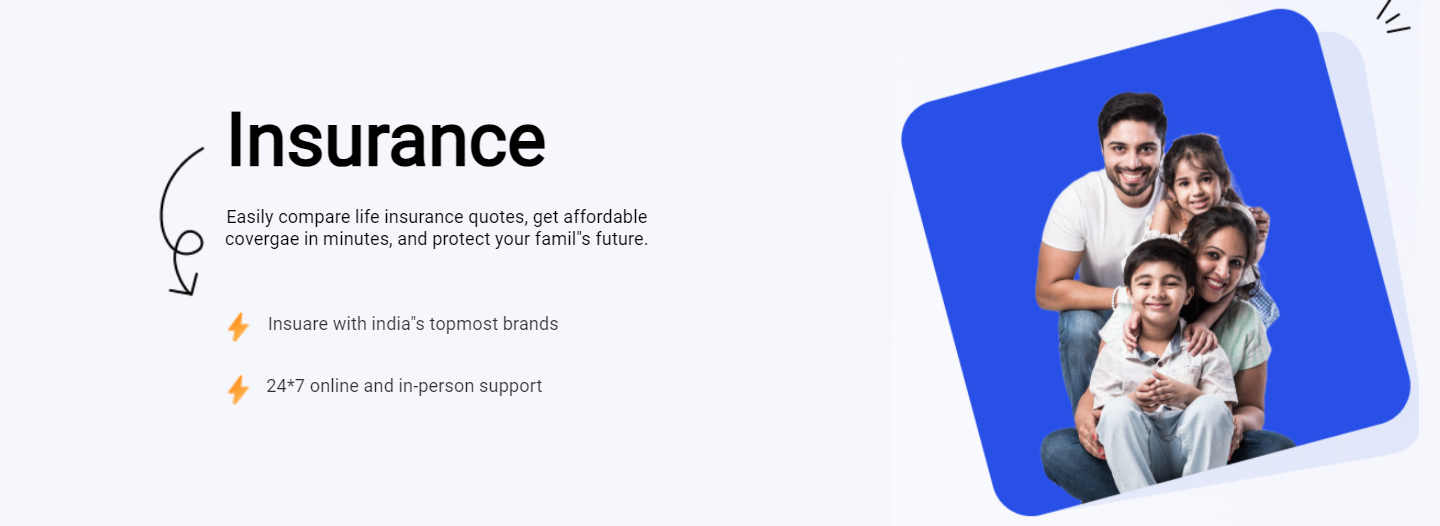 Insurance

Easily compare life insurance quotes, get affordable covergae in minutes, and protect your famil"s future.

Insuare with india"s topmost brands

24*7 online and in-person support